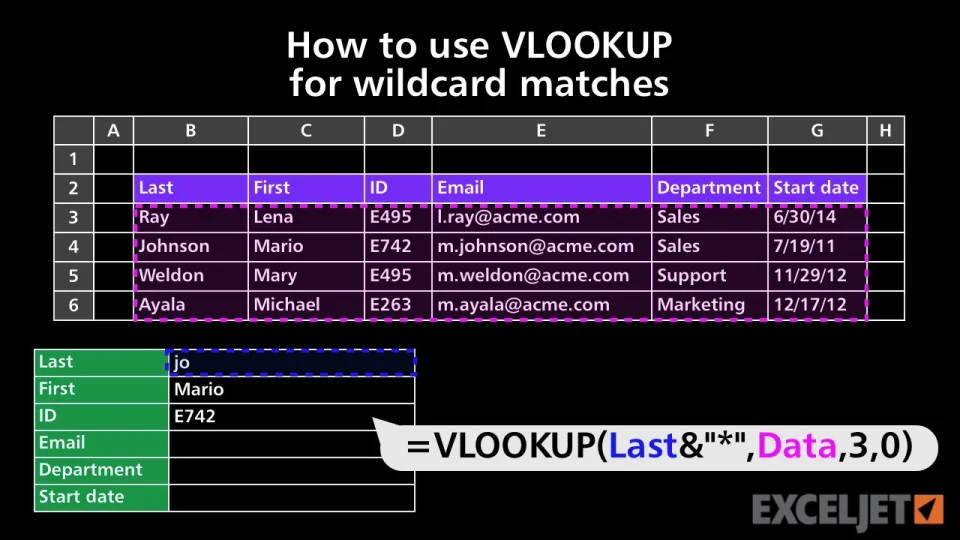 How to use VLOOKUP for wildcard matches

|   | A | B | C | D | E | F | G | H |
|---|---|---|---|---|---|---|---|---|
| 1 | | | | | | | | |
| 2 | | Last | First | ID | Email | Department | Start date | |
| 3 | | Ray | Lena | E495 | l.ray@acme.com | Sales | 6/30/14 | |
| 4 | | Johnson | Mario | E742 | m.johnson@acme.com | Sales | 7/19/11 | |
| 5 | | Weldon | Mary | E495 | m.weldon@acme.com | Support | 11/29/12 | |
| 6 | | Ayala | Michael | E263 | m.ayala@acme.com | Marketing | 12/17/12 | |

| Last | jo |
|---|---|
| First | Mario |
| ID | E742 |
| Email | |
| Department | |
| Start date | |

=VLOOKUP(Last&"*",Data,3,0)

EXCELJET